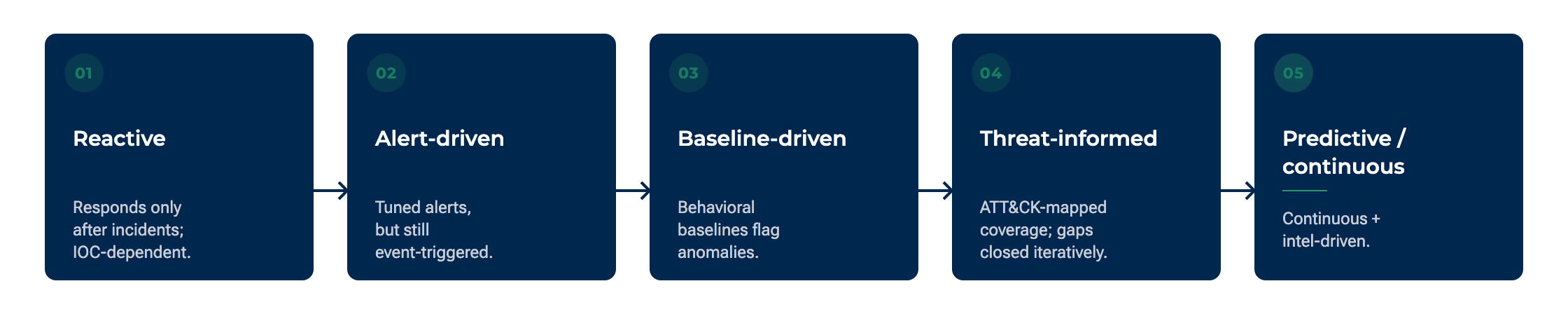 01

Reactive

Responds only after incidents; IOC-dependent.

02

Alert-driven

Tuned alerts, but still event-triggered.

03

Baseline-driven

Behavioral baselines flag anomalies.

04

Threat-informed

ATT&CK-mapped coverage; gaps closed iteratively.

05

Predictive / continuous

Continuous + intel-driven.